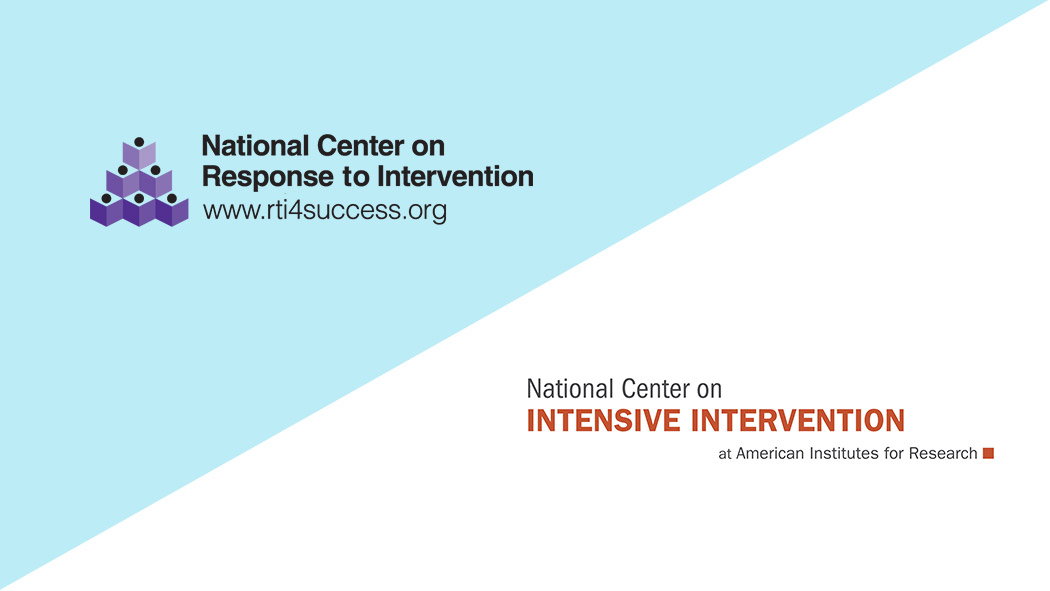 National Center on
Response to Intervention
www.rti4success.org

National Center on
INTENSIVE INTERVENTION
at American Institutes for Research